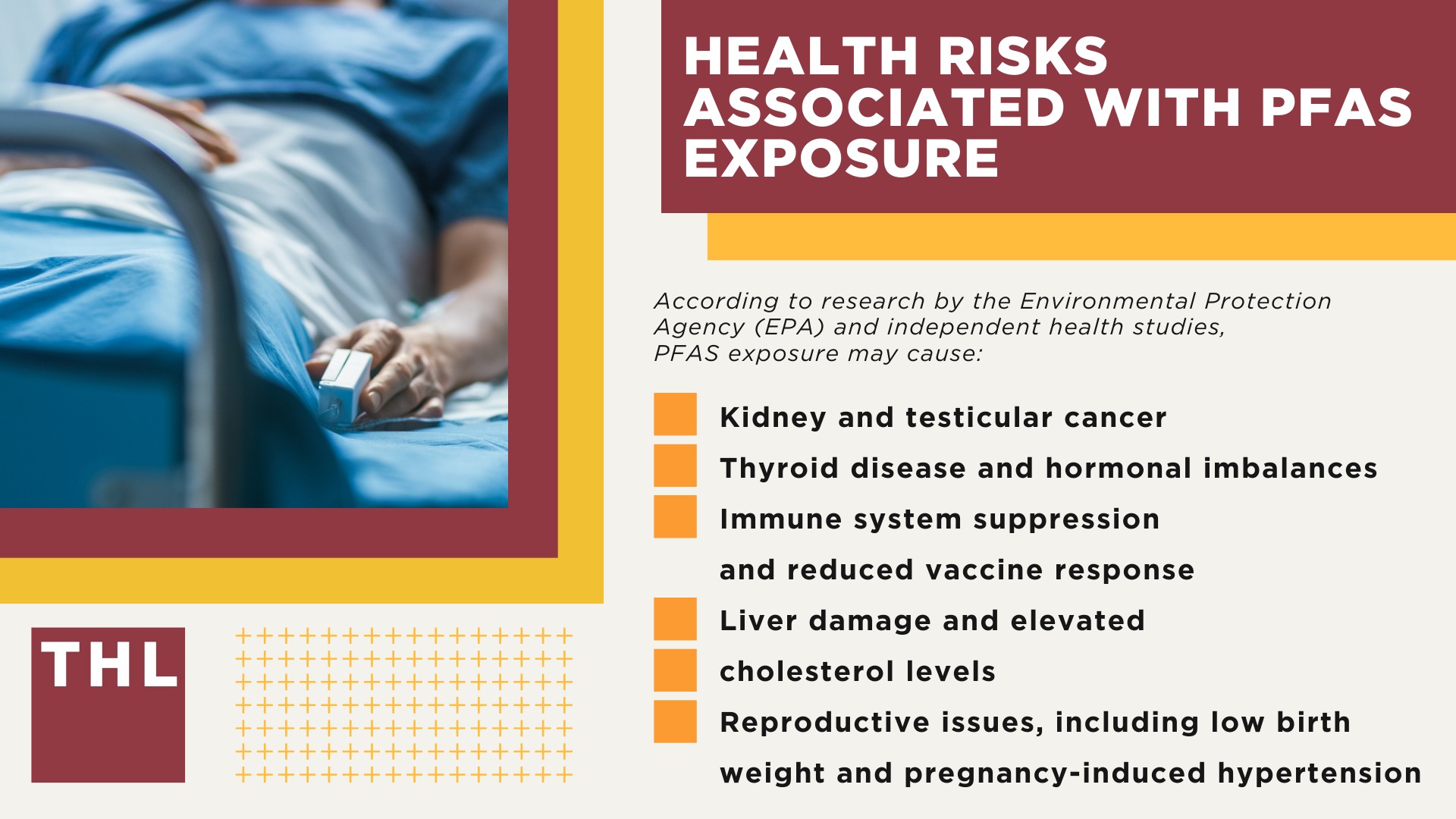 HEALTH RISKS ASSOCIATED WITH PFAS EXPOSURE

According to research by the Environmental Protection Agency (EPA) and independent health studies, PFAS exposure may cause:

Kidney and testicular cancer

Thyroid disease and hormonal imbalances

Immune system suppression and reduced vaccine response

Liver damage and elevated

cholesterol levels

Reproductive issues, including low birth weight and pregnancy-induced hypertension

THL